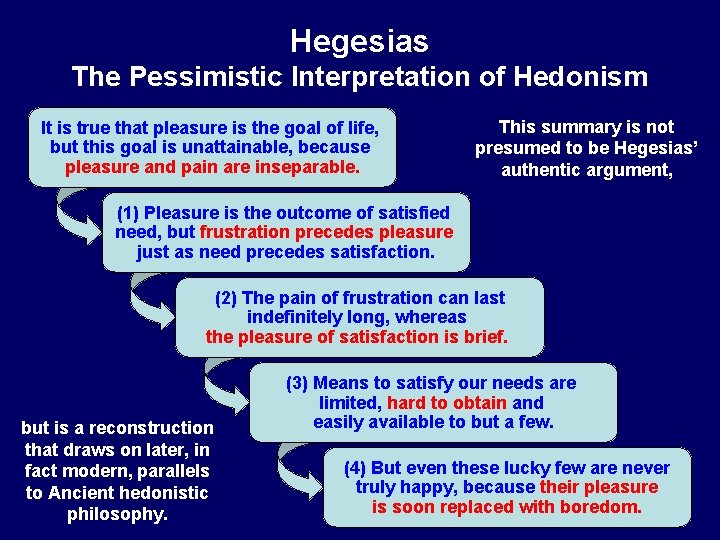 Hegesias
The Pessimistic Interpretation of Hedonism

It is true that pleasure is the goal of life, but this goal is unattainable, because pleasure and pain are inseparable.

This summary is not presumed to be Hegesias' authentic argument,

(1) Pleasure is the outcome of satisfied need, but frustration precedes pleasure just as need precedes satisfaction.

(2) The pain of frustration can last indefinitely long, whereas the pleasure of satisfaction is brief.

(3) Means to satisfy our needs are limited, hard to obtain and easily available to but a few.

but is a reconstruction that draws on later, in fact modern, parallels to Ancient hedonistic philosophy.

(4) But even these lucky few are never truly happy, because their pleasure is soon replaced with boredom.